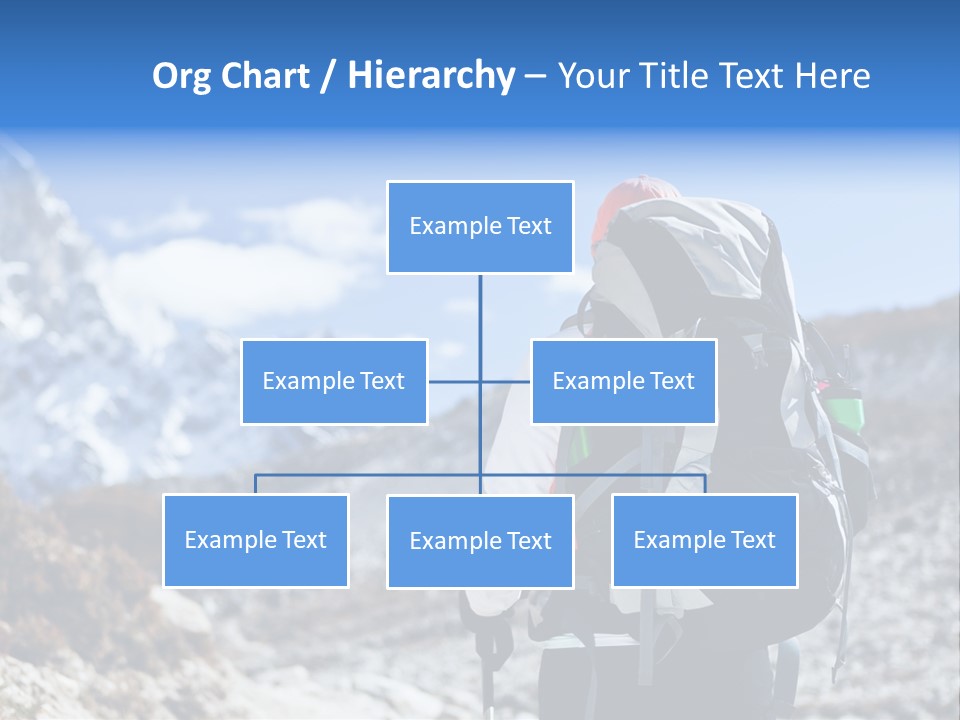 Org Chart / Hierarchy – Your Title Text Here

Example Text

Example Text

Example Text

Example Text

Example Text

Example Text